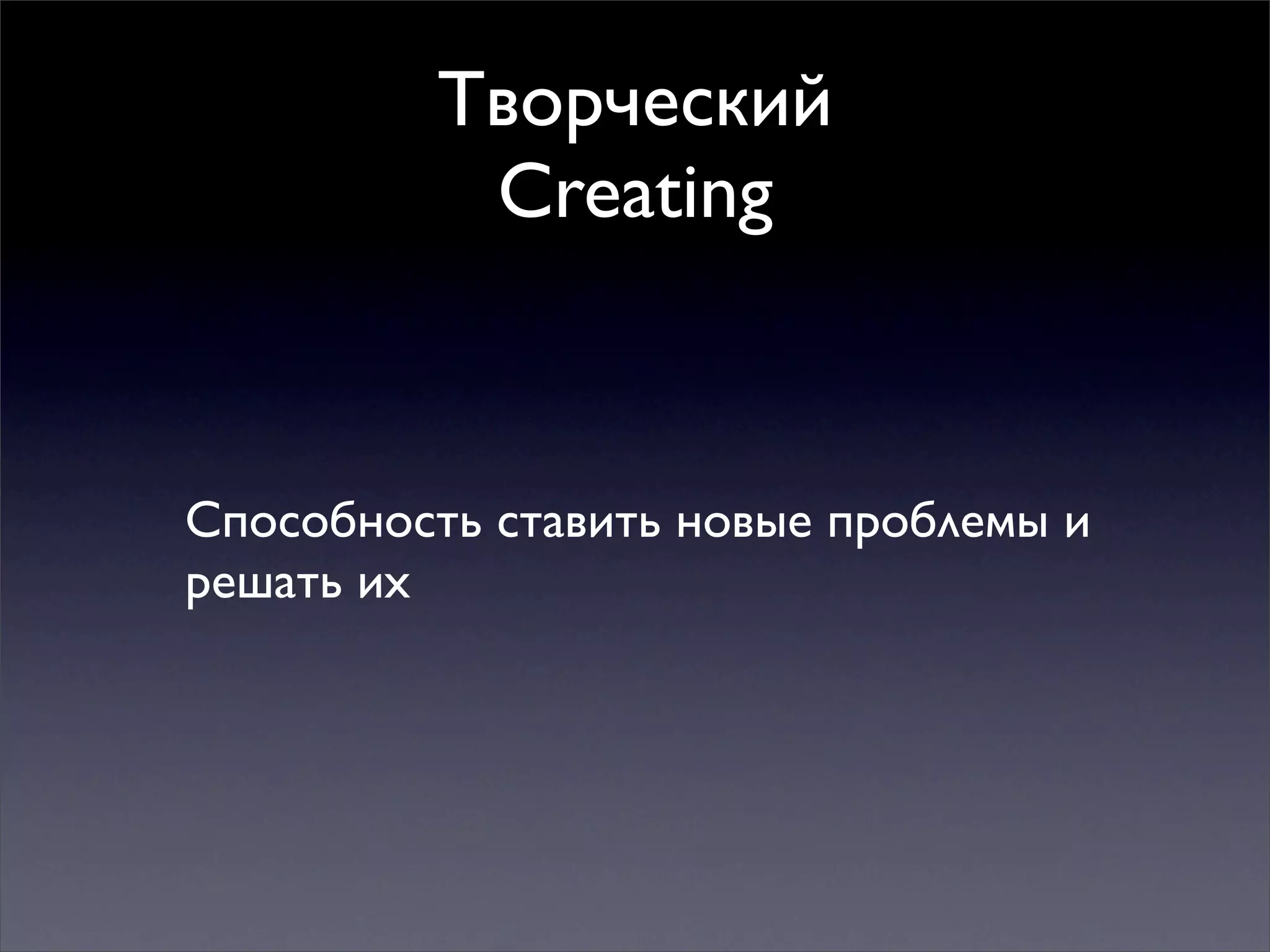 Творческий
Creating

Способность ставить новые проблемы и решать их